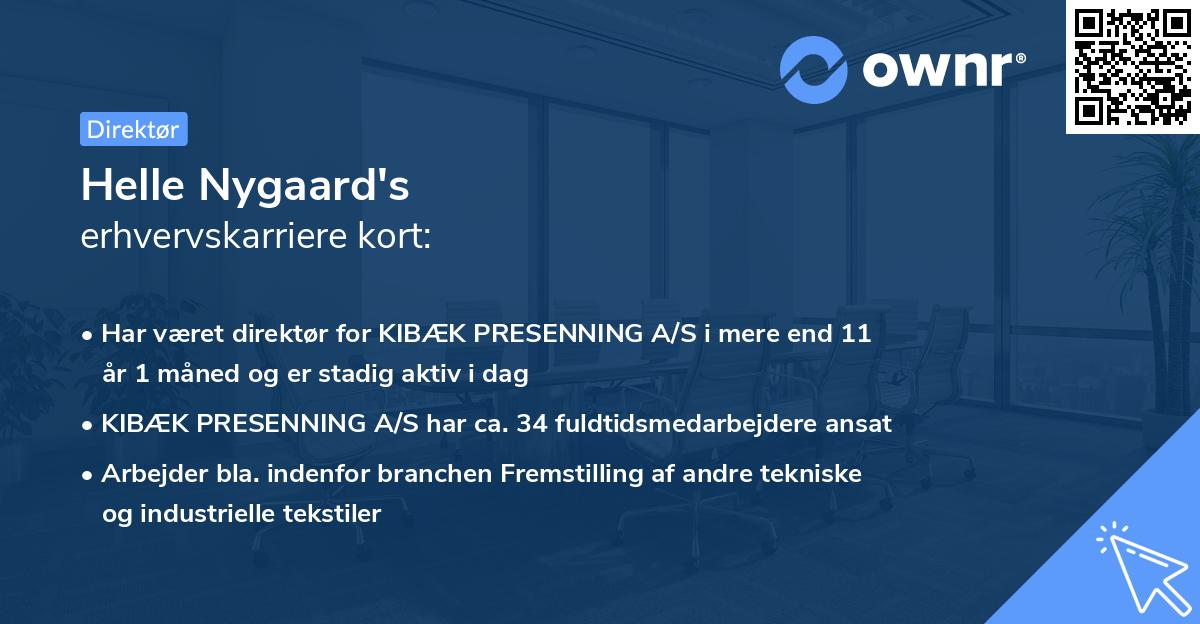 ownr®

Direktør

Helle Nygaard's
erhvervskarriere kort:

• Har været direktør for KIBÆK PRESENNING A/S i mere end 11 år 1 måned og er stadig aktiv i dag

• KIBÆK PRESENNING A/S har ca. 34 fuldtidsmedarbejdere ansat

• Arbejder bla. indenfor branchen Fremstilling af andre tekniske og industrielle tekstiler